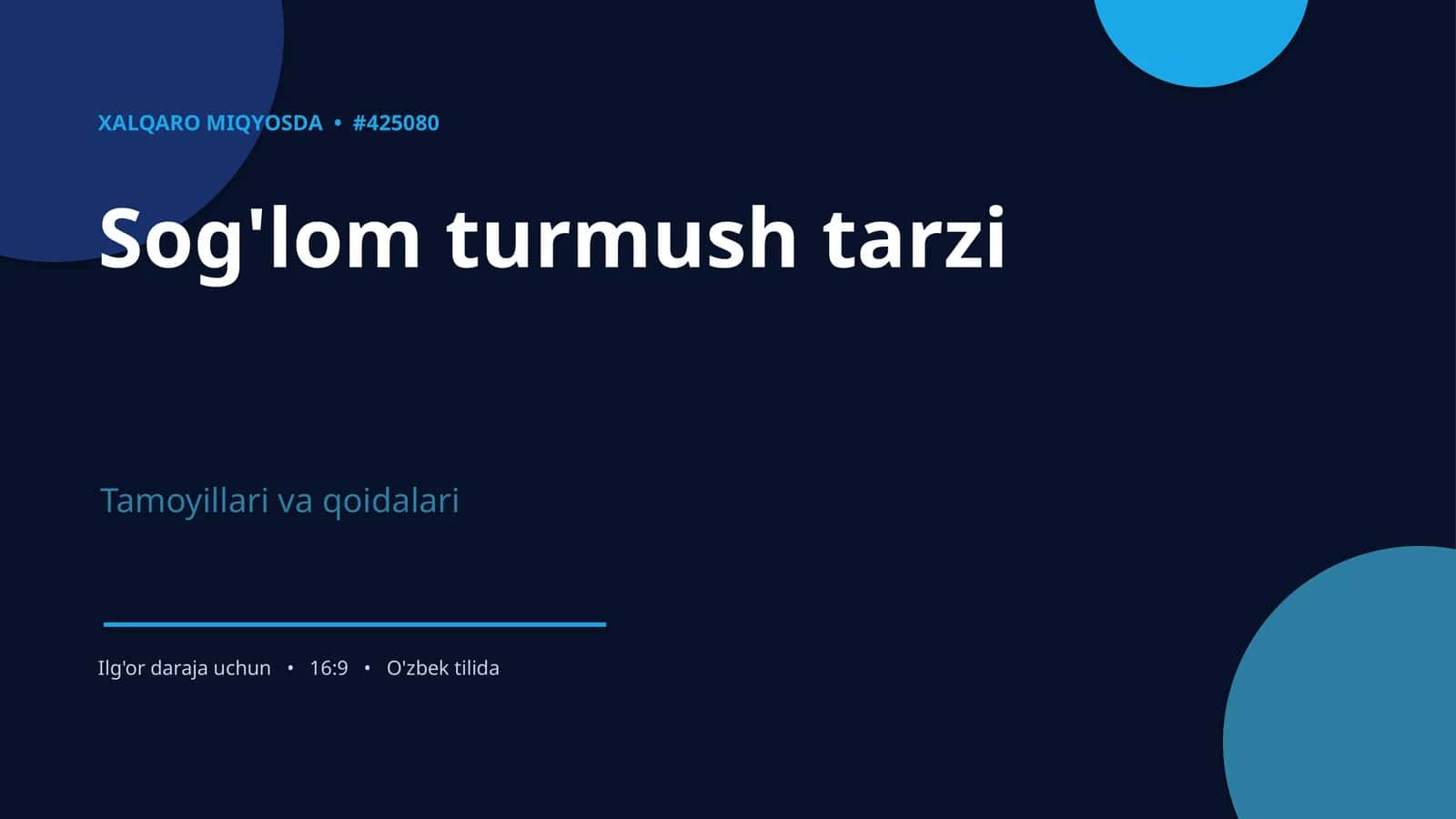 XALQARO MIQYOSDA • #425080

Sog'lom turmush tarzi

Tamoyillari va qoidalari

Ilg'or daraja uchun • 16:9 • O'zbek tilida